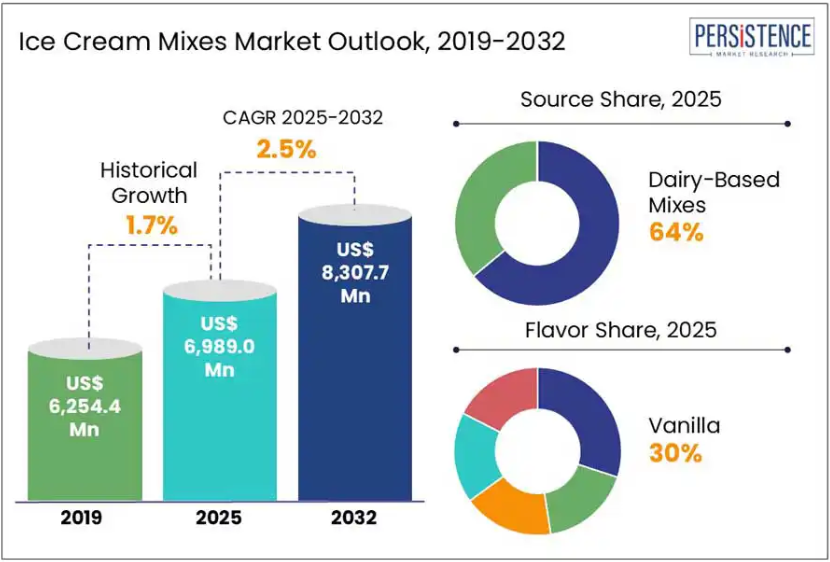 Ice Cream Mixes Market Outlook, 2019-2032

PERSISTENCE
MARKET RESEARCH

CAGR 2025-2032
2.5%

Historical Growth
1.7%

US$ 6,254.4 Mn

US$ 6,989.0 Mn

US$ 8,307.7 Mn

2019

2025

2032

Source Share, 2025

Dairy-Based Mixes
64%

Flavor Share, 2025

Vanilla
30%